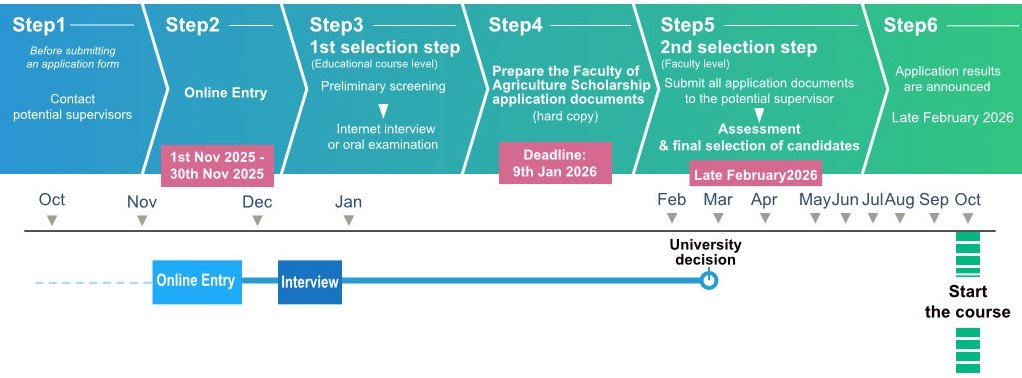 Step1

Before submitting an application form

Contact potential supervisors

Step2

Online Entry

1st Nov 2025 - 30th Nov 2025

Step3

1st selection step

(Educational course level)

Preliminary screening

Internet interview or oral examination

Step4

Prepare the Faculty of Agriculture Scholarship application documents

(hard copy)

Deadline: 9th Jan 2026

Step5

2nd selection step

(Faculty level)

Submit all application documents to the potential supervisor

Assessment & final selection of candidates

Late February2026

Step6

Application results are announced

Late February 2026

Oct Nov Dec Jan Feb Mar Apr May Jun Jul Aug Sep Oct

Online Entry

Interview

University decision

Start the course